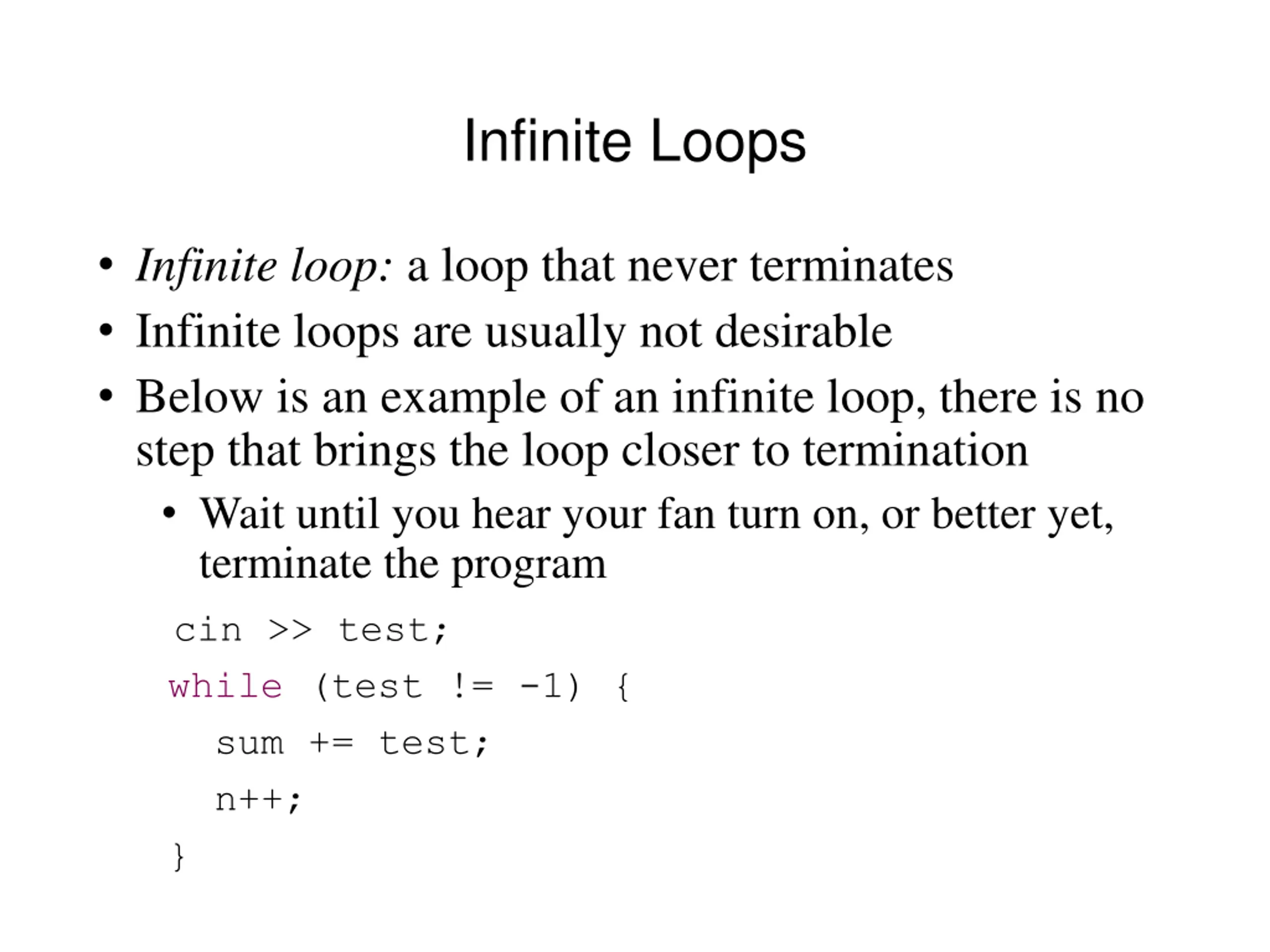 Infinite Loops

• Infinite loop: a loop that never terminates
• Infinite loops are usually not desirable
• Below is an example of an infinite loop, there is no step that brings the loop closer to termination
  • Wait until you hear your fan turn on, or better yet, terminate the program

cin >> test;
while (test != -1) {
  sum += test;
  n++;
}